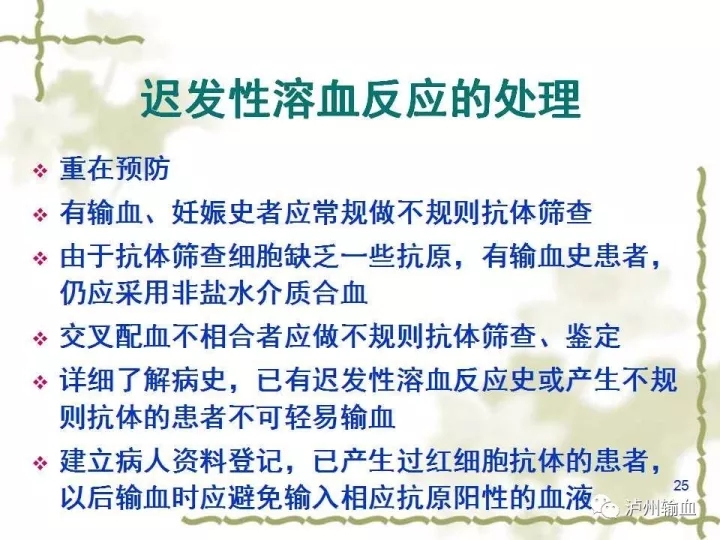 迟发性溶血反应的处理

❖ 重在预防
❖ 有输血、妊娠史者应常规做不规则抗体筛查
❖ 由于抗体筛查细胞缺乏一些抗原，有输血史患者，仍应采用非盐水介质合血
❖ 交叉配血不相合者应做不规则抗体筛查、鉴定
❖ 详细了解病史，已有迟发性溶血反应史或产生不规则抗体的患者不可轻易输血
❖ 建立病人资料登记，已产生过红细胞抗体的患者，以后输血时应避免输入相应抗原阳性的血液

25

泸州输血